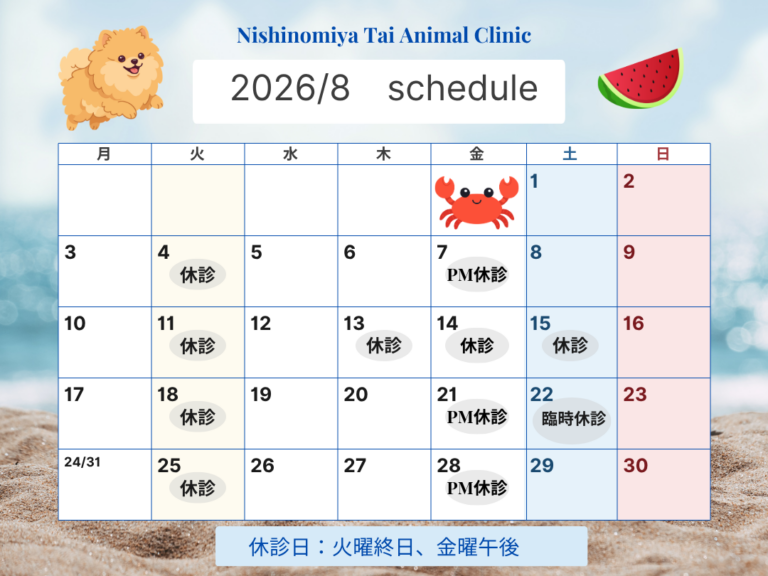 Nishinomiya Tai Animal Clinic

2026/8　schedule

| 月 | 火 | 水 | 木 | 金 | 土 | 日 |
|---|---|---|---|---|---|---|
| | | | | | 1 | 2 |
| 3 | 4 休診 | 5 | 6 | 7 PM休診 | 8 | 9 |
| 10 | 11 休診 | 12 | 13 休診 | 14 休診 | 15 休診 | 16 |
| 17 | 18 休診 | 19 | 20 | 21 PM休診 | 22 臨時休診 | 23 |
| 24/31 | 25 休診 | 26 | 27 | 28 PM休診 | 29 | 30 |

休診日：火曜終日、金曜午後